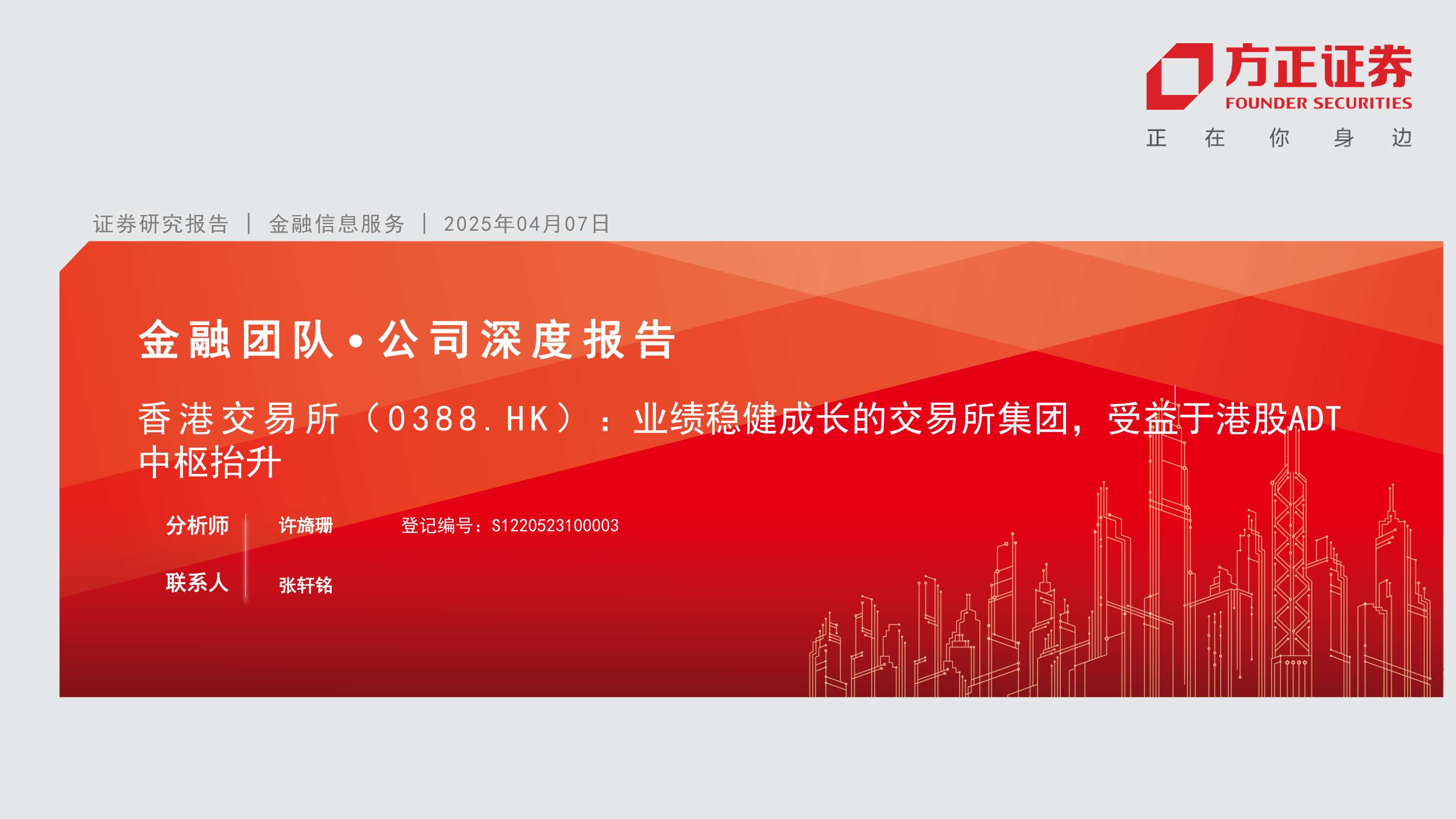 方正证券
FOUNDER SECURITIES
正 在 你 身 边

证券研究报告 | 金融信息服务 | 2025年04月07日

金融团队·公司深度报告

香港交易所（0388.HK）：业绩稳健成长的交易所集团，受益于港股ADT中枢抬升

分析师 许旖珊 登记编号：S1220523100003

联系人 张轩铭